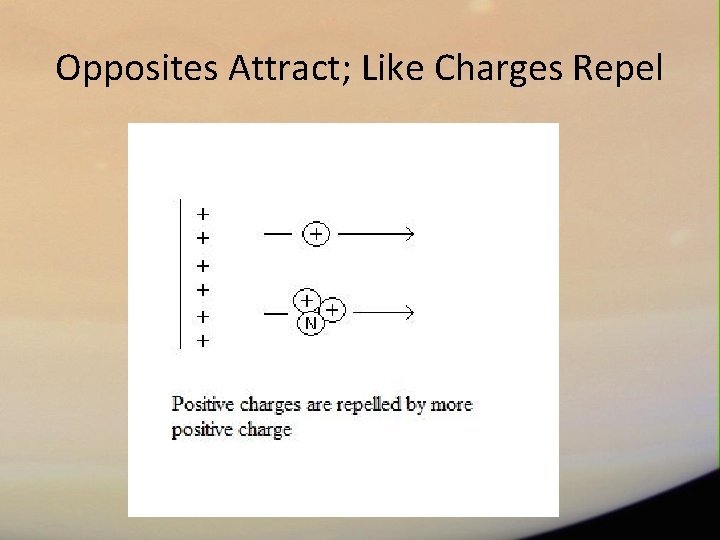 Opposites Attract; Like Charges Repel

+
+
+
+
+
+

+

+
+
N

Positive charges are repelled by more positive charge